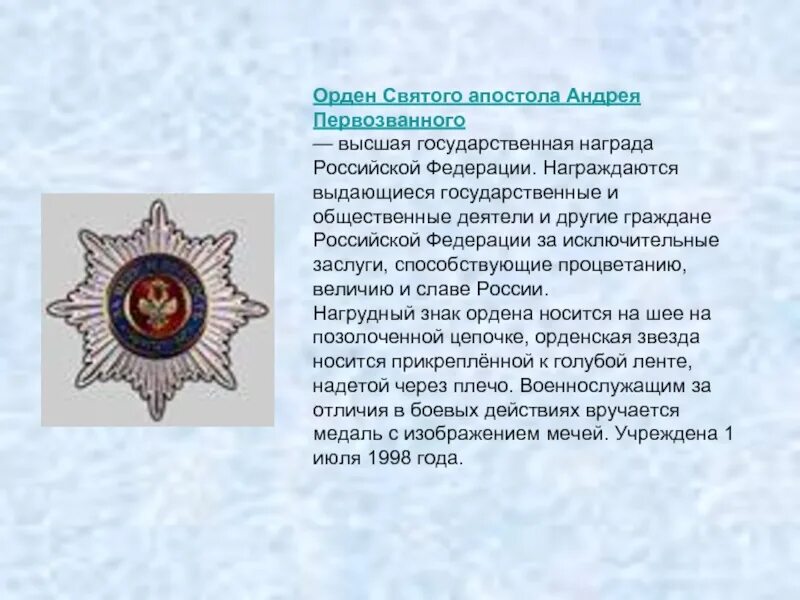 Орден Святого апостола Андрея Первозванного
— высшая государственная награда Российской Федерации. Награждаются выдающиеся государственные и общественные деятели и другие граждане Российской Федерации за исключительные заслуги, способствующие процветанию, величию и славе России.
Нагрудный знак ордена носится на шее на позолоченной цепочке, орденская звезда носится прикреплённой к голубой ленте, надетой через плечо. Военнослужащим за отличия в боевых действиях вручается медаль с изображением мечей. Учреждена 1 июля 1998 года.